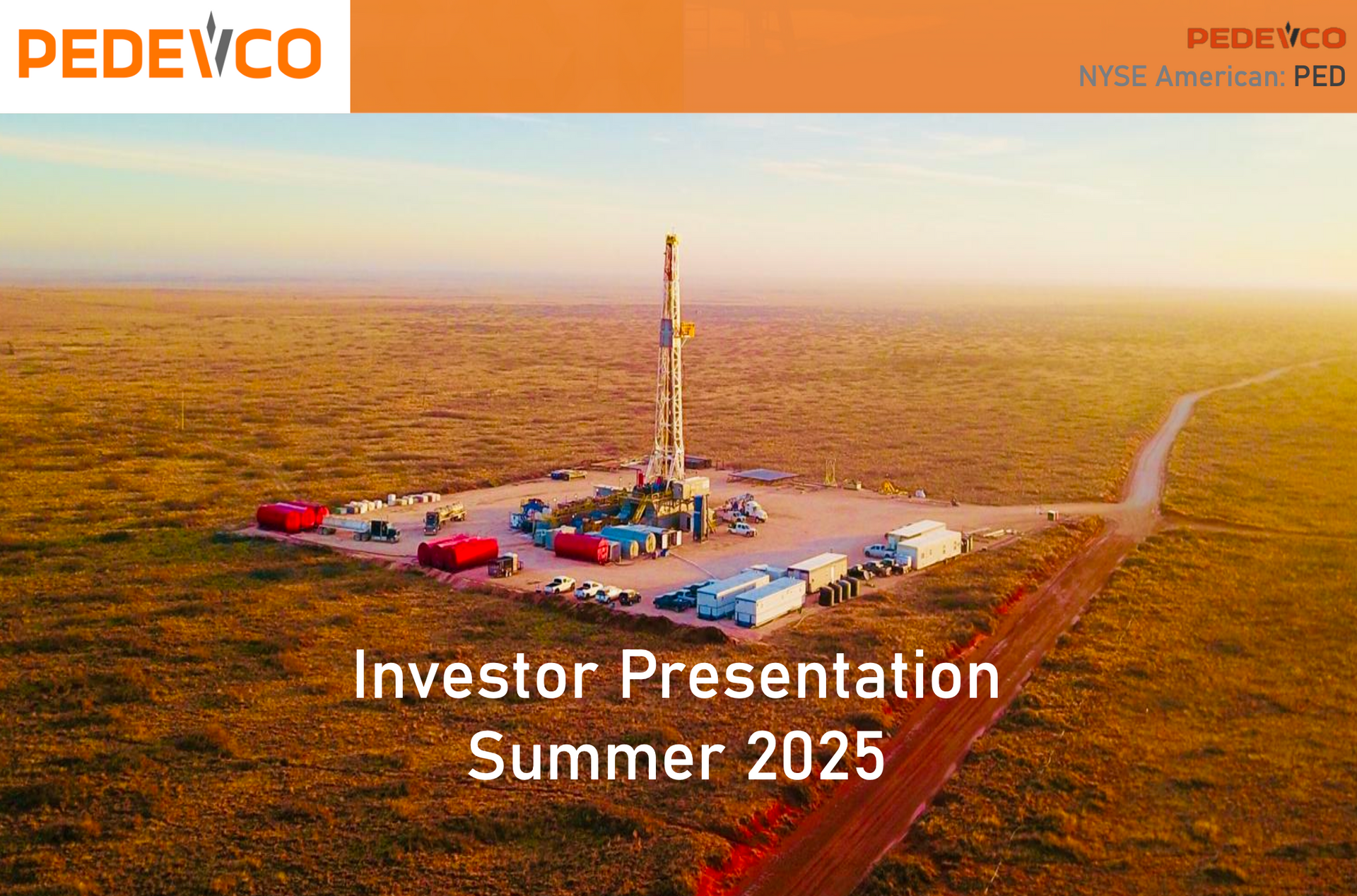 PEDEVCO

PEDEVCO
NYSE American: PED

Investor Presentation
Summer 2025